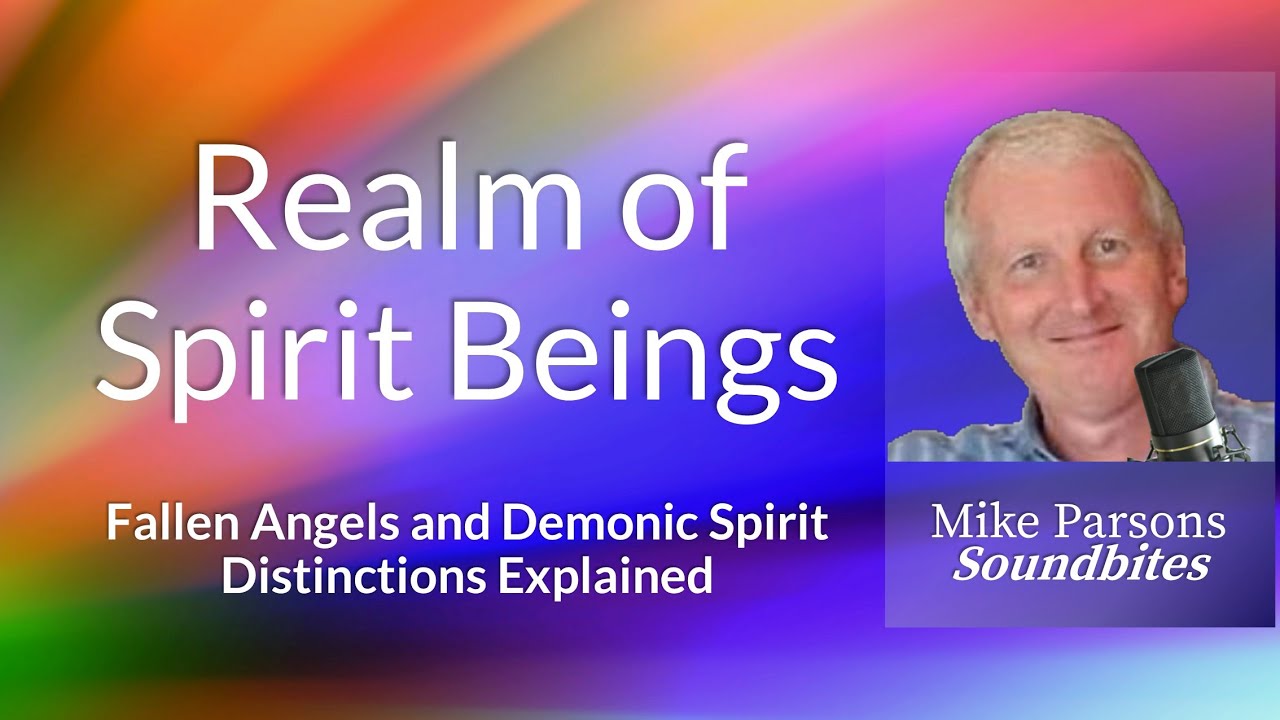 Realm of Spirit Beings

Fallen Angels and Demonic Spirit Distinctions Explained

Mike Parsons
Soundbites